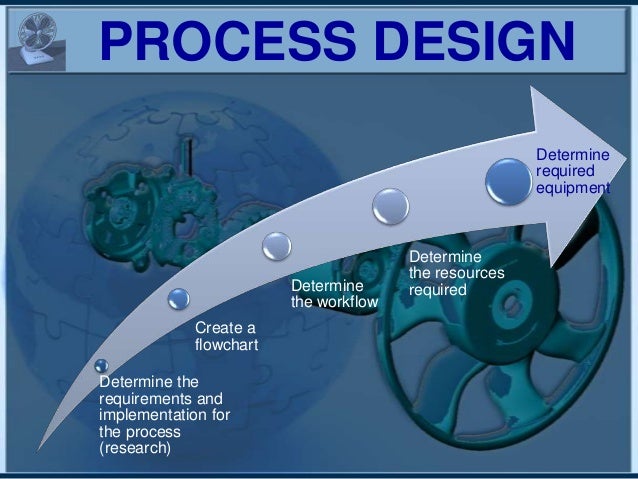 PROCESS DESIGN

Determine the requirements and implementation for the process (research)

Create a flowchart

Determine the workflow

Determine the resources required

Determine required equipment